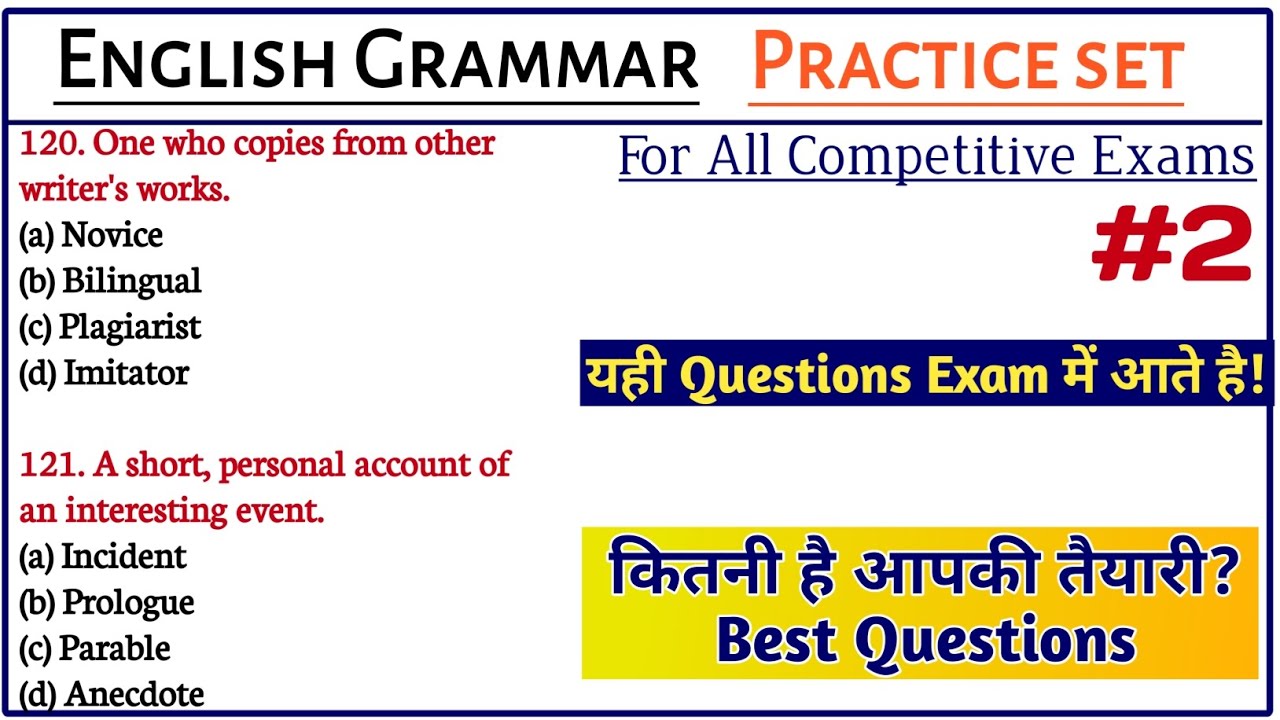 ENGLISH GRAMMAR PRACTICE SET

120. One who copies from other writer's works.
(a) Novice
(b) Bilingual
(c) Plagiarist
(d) Imitator

121. A short, personal account of an interesting event.
(a) Incident
(b) Prologue
(c) Parable
(d) Anecdote

For All Competitive Exams

#2

यही Questions Exam में आते है!

कितनी है आपकी तैयारी?
Best Questions